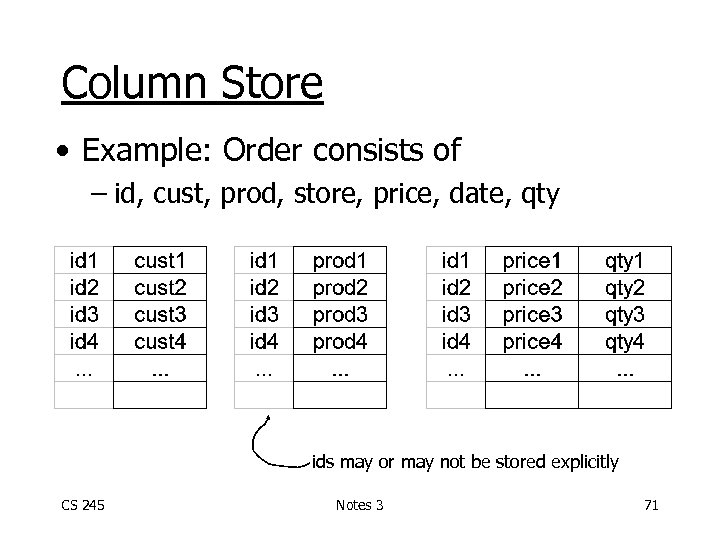 Column Store

• Example: Order consists of
– id, cust, prod, store, price, date, qty

| id1 | cust1 |
|---|---|
| id2 | cust2 |
| id3 | cust3 |
| id4 | cust4 |
| ... | ... |
| | |

| id1 | prod1 |
|---|---|
| id2 | prod2 |
| id3 | prod3 |
| id4 | prod4 |
| ... | ... |
| | |

| id1 | price1 | qty1 |
|---|---|---|
| id2 | price2 | qty2 |
| id3 | price3 | qty3 |
| id4 | price4 | qty4 |
| ... | ... | ... |
| | | |

ids may or may not be stored explicitly

CS 245 Notes 3 71